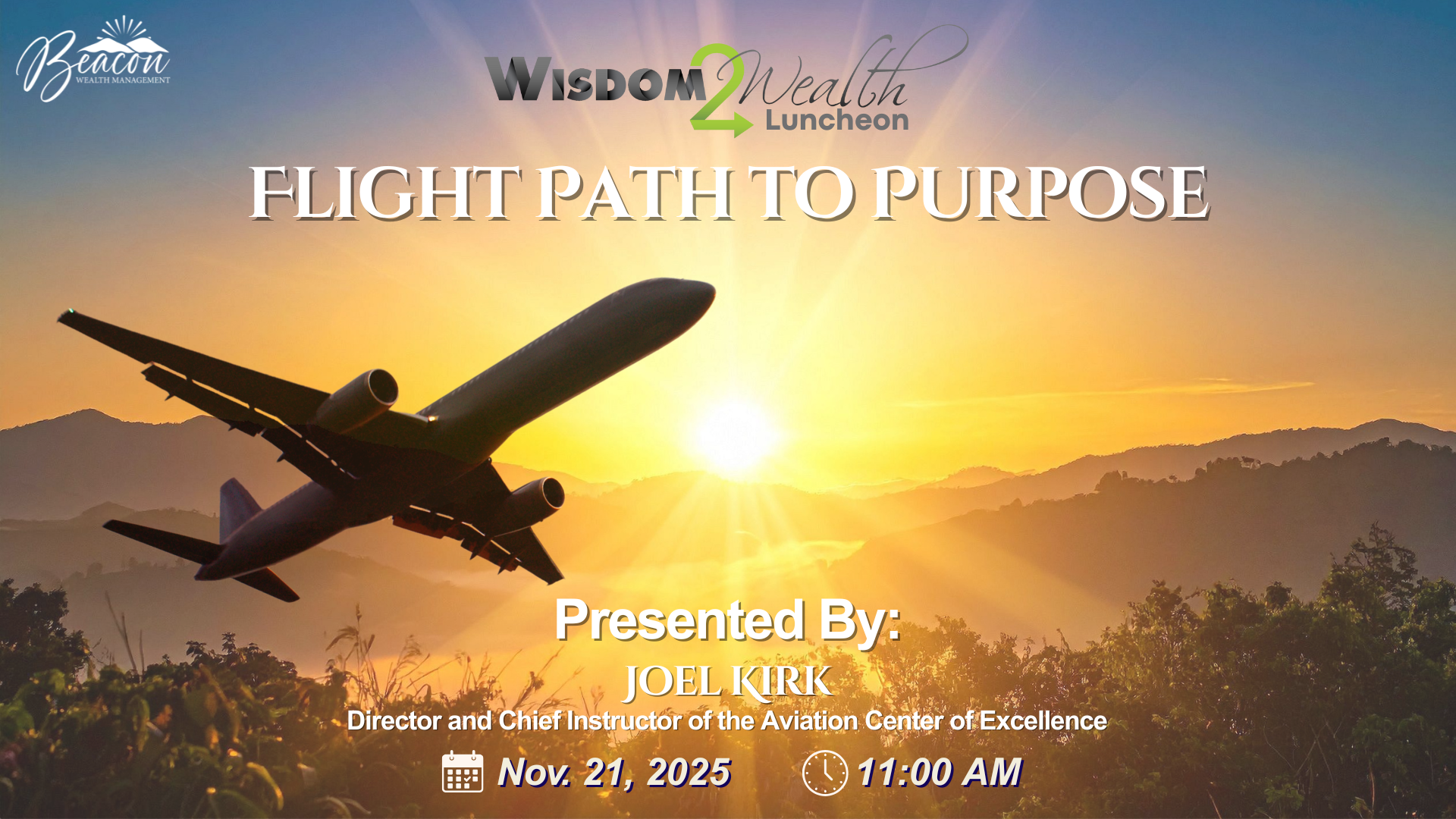 Beacon
WEALTH MANAGEMENT

WISDOM 2 Wealth
Luncheon

FLIGHT PATH TO PURPOSE

Presented By:
JOEL KIRK
Director and Chief Instructor of the Aviation Center of Excellence

Nov. 21, 2025 11:00 AM